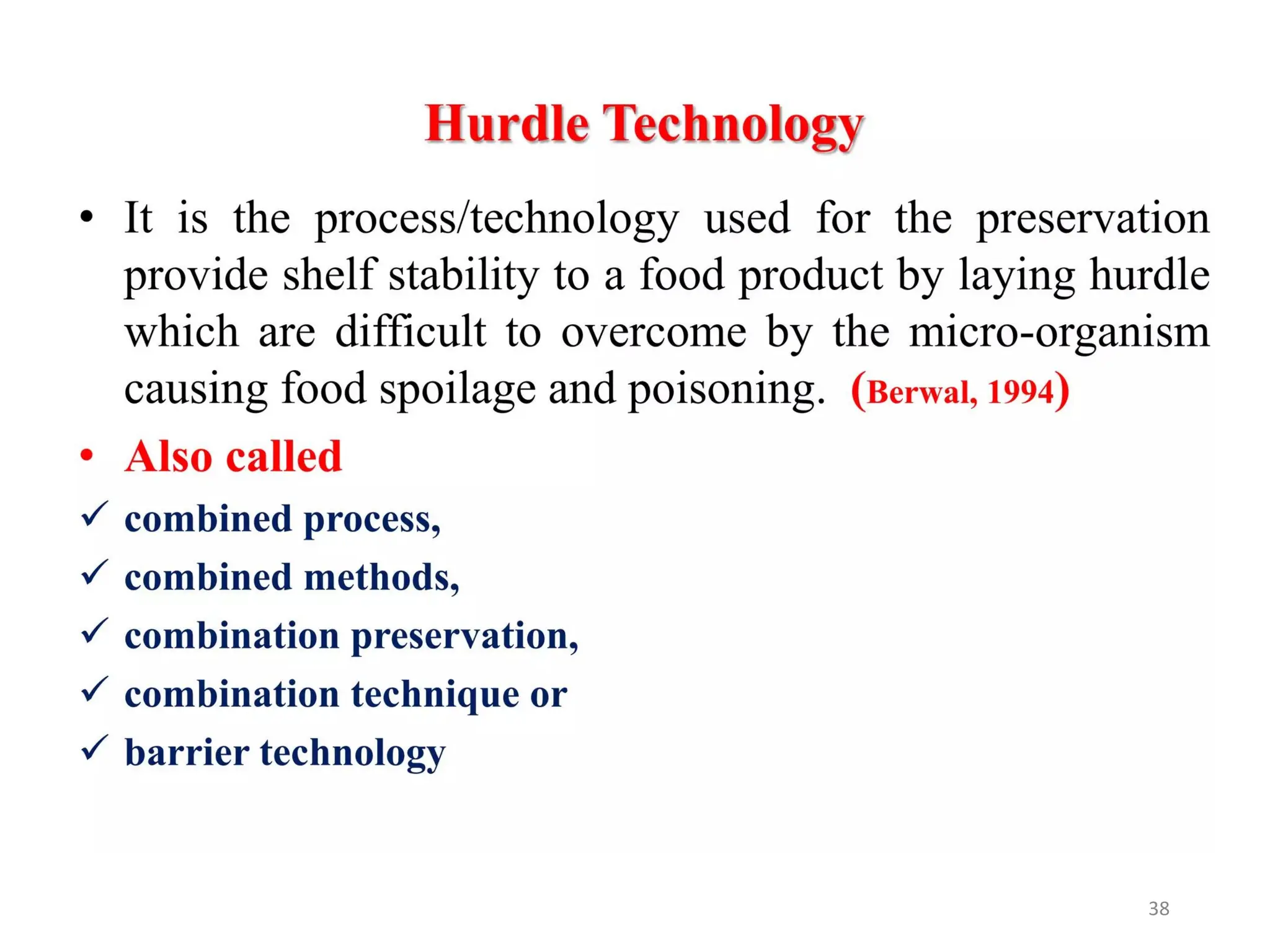 Hurdle Technology

• It is the process/technology used for the preservation provide shelf stability to a food product by laying hurdle which are difficult to overcome by the micro-organism causing food spoilage and poisoning. (Berwal, 1994)

• Also called

✓ combined process,

✓ combined methods,

✓ combination preservation,

✓ combination technique or

✓ barrier technology

38